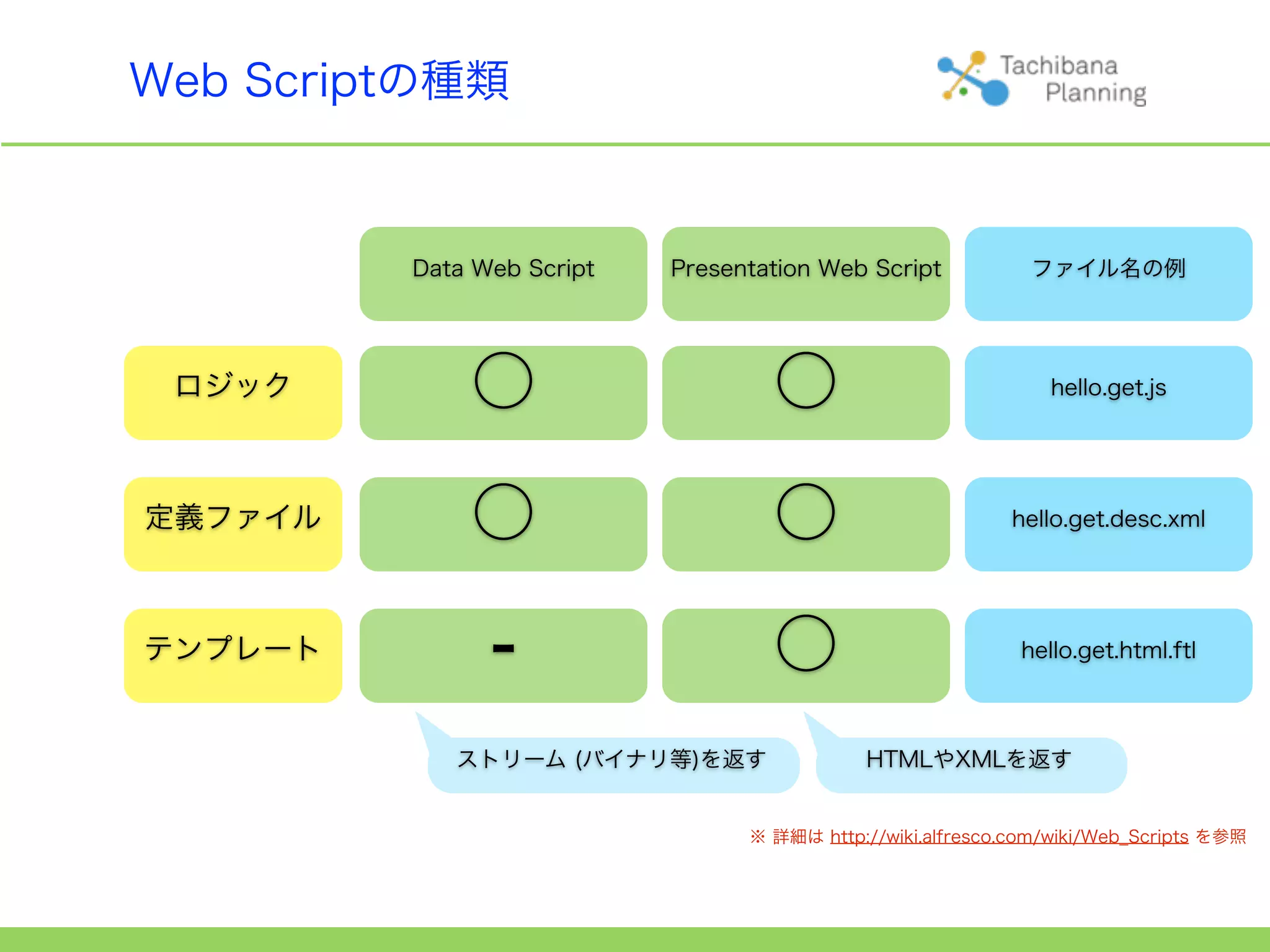 Web Scriptの種類

Tachibana Planning

| | Data Web Script | Presentation Web Script | ファイル名の例 |
|---|---|---|---|
| ロジック | ○ | ○ | hello.get.js |
| 定義ファイル | ○ | ○ | hello.get.desc.xml |
| テンプレート | - | ○ | hello.get.html.ftl |

ストリーム (バイナリ等)を返す

HTMLやXMLを返す

※ 詳細は http://wiki.alfresco.com/wiki/Web_Scripts を参照